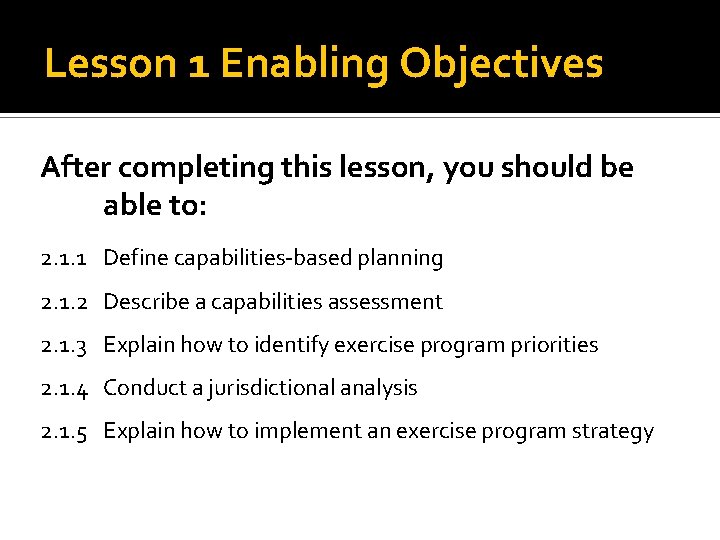 Lesson 1 Enabling Objectives

After completing this lesson, you should be able to:

2.1.1 Define capabilities-based planning

2.1.2 Describe a capabilities assessment

2.1.3 Explain how to identify exercise program priorities

2.1.4 Conduct a jurisdictional analysis

2.1.5 Explain how to implement an exercise program strategy